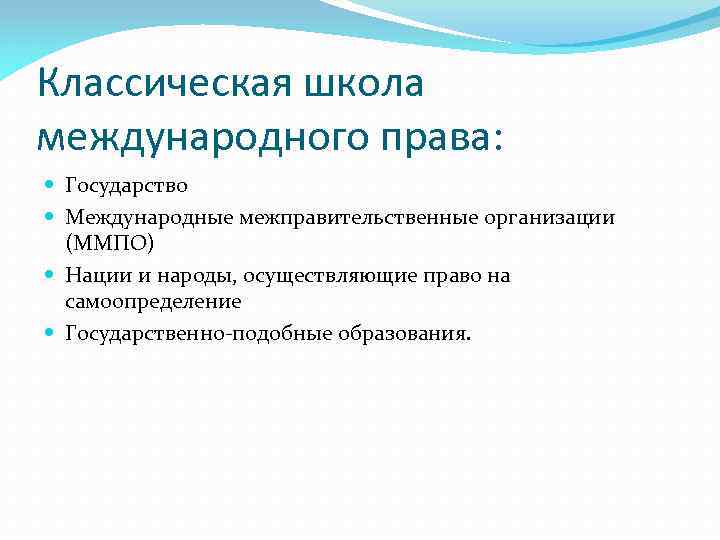 Классическая школа международного права:

- Государство
- Международные межправительственные организации (ММПО)
- Нации и народы, осуществляющие право на самоопределение
- Государственно-подобные образования.